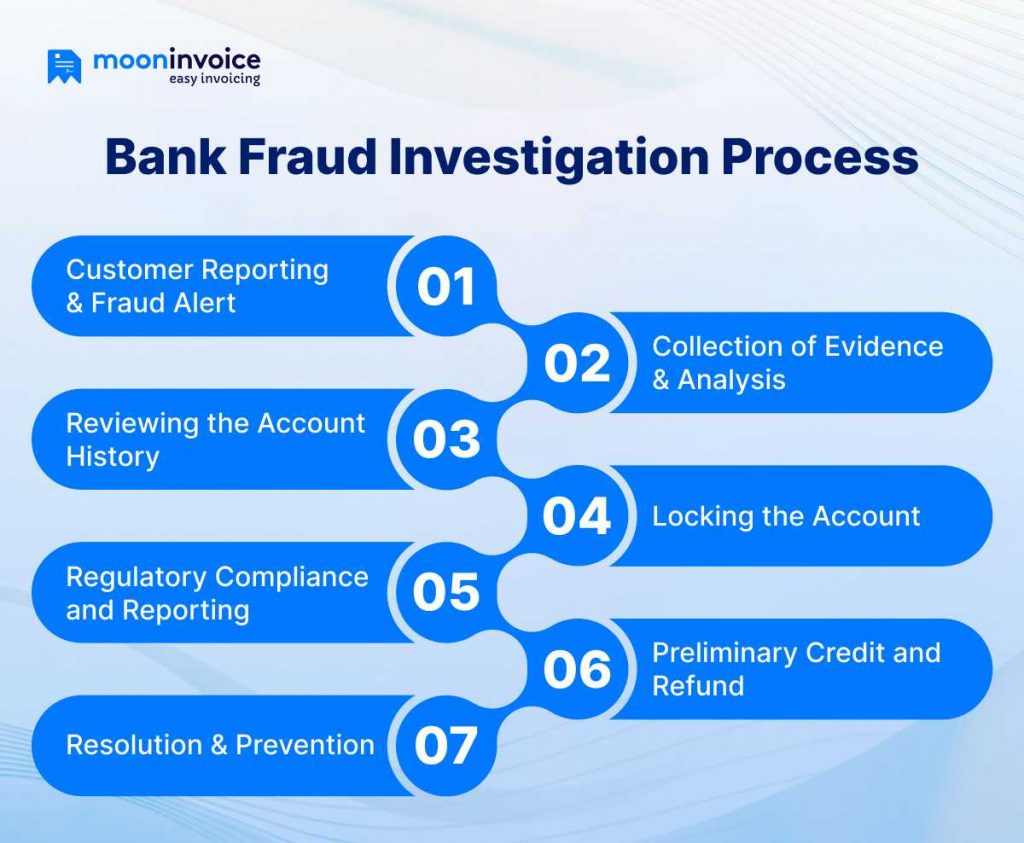 mooninvoice
easy invoicing

Bank Fraud Investigation Process

Customer Reporting & Fraud Alert 01

02 Collection of Evidence & Analysis

Reviewing the Account History 03

04 Locking the Account

Regulatory Compliance and Reporting 05

06 Preliminary Credit and Refund

Resolution & Prevention 07